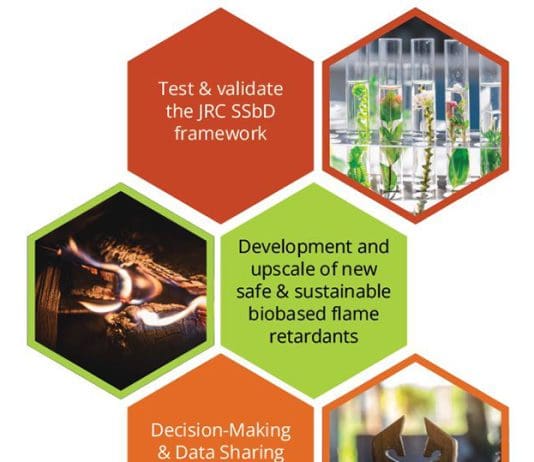 Test & validate the JRC SSbD framework

Development and upscale of new safe & sustainable biobased flame retardants

Decision-Making & Data Sharing